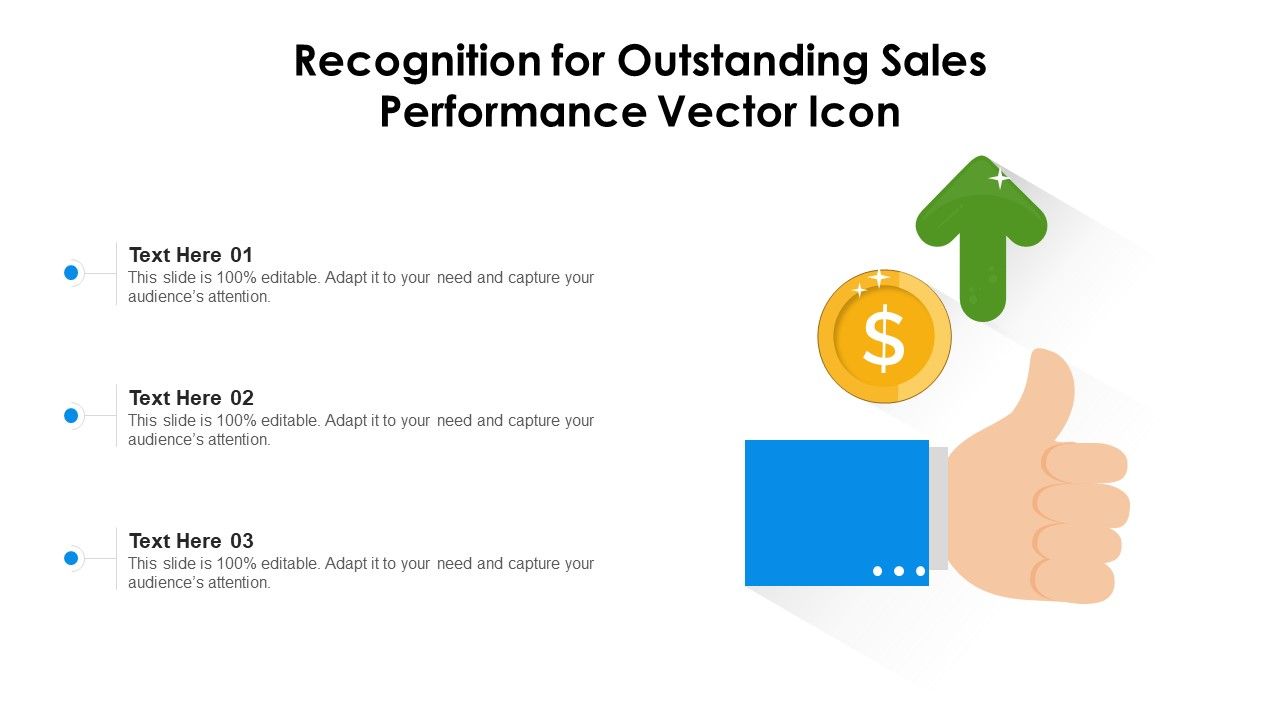 Recognition for Outstanding Sales Performance Vector Icon

Text Here 01
This slide is 100% editable. Adapt it to your need and capture your audience's attention.

Text Here 02
This slide is 100% editable. Adapt it to your need and capture your audience's attention.

Text Here 03
This slide is 100% editable. Adapt it to your need and capture your audience's attention.

$